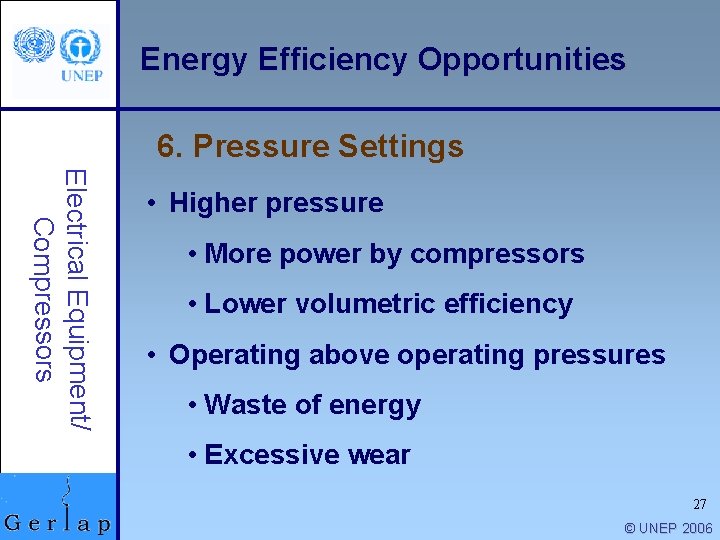 UNEP

Energy Efficiency Opportunities

Electrical Equipment/ Compressors

6. Pressure Settings

• Higher pressure

• More power by compressors

• Lower volumetric efficiency

• Operating above operating pressures

• Waste of energy

• Excessive wear

Gerlap

27

© UNEP 2006